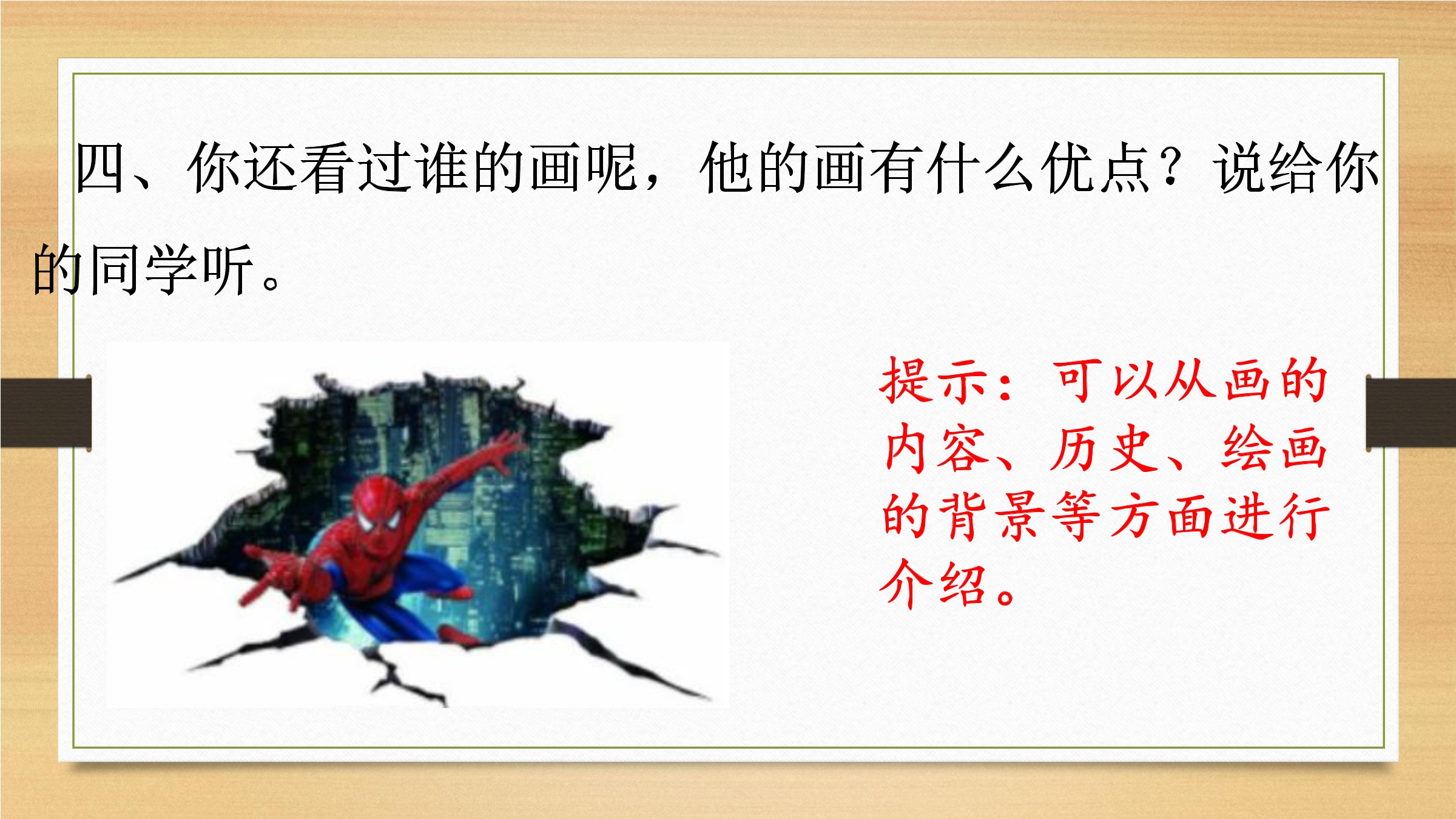 四、你还看过谁的画呢，他的画有什么优点？说给你的同学听。

提示：可以从画的内容、历史、绘画的背景等方面进行介绍。